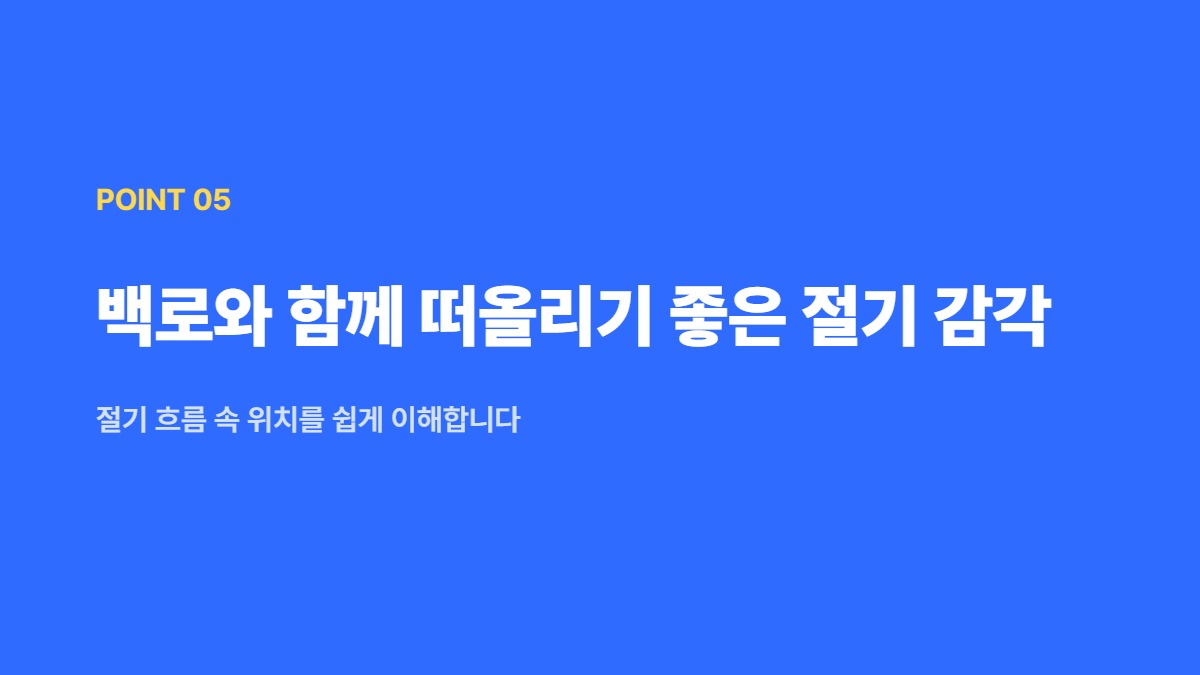 POINT 05

백로와 함께 떠올리기 좋은 절기 감각

절기 흐름 속 위치를 쉽게 이해합니다